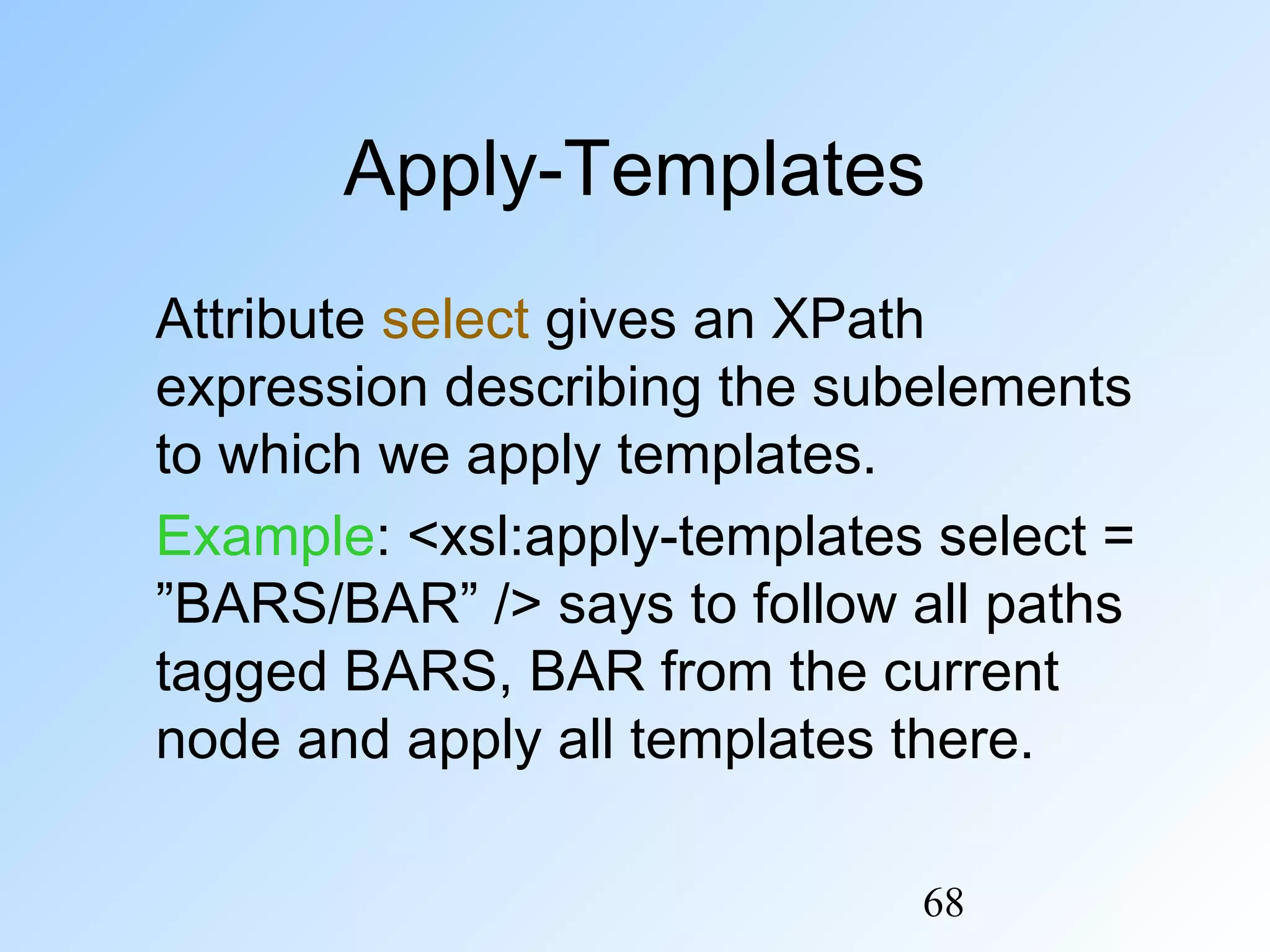 Apply-Templates

Attribute select gives an XPath expression describing the subelements to which we apply templates.

Example: <xsl:apply-templates select = ”BARS/BAR” /> says to follow all paths tagged BARS, BAR from the current node and apply all templates there.

68